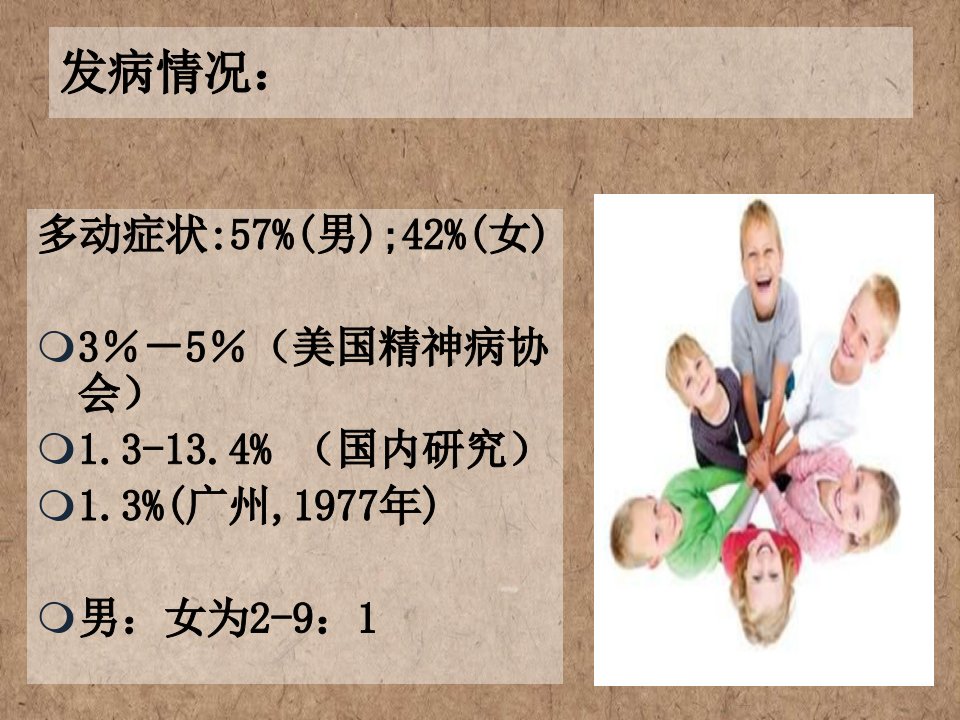 发病情况：

多动症状:57%(男);42%(女)

3％－5％（美国精神病协会）

1.3-13.4% （国内研究）

1.3%(广州,1977年)

男：女为2-9：1